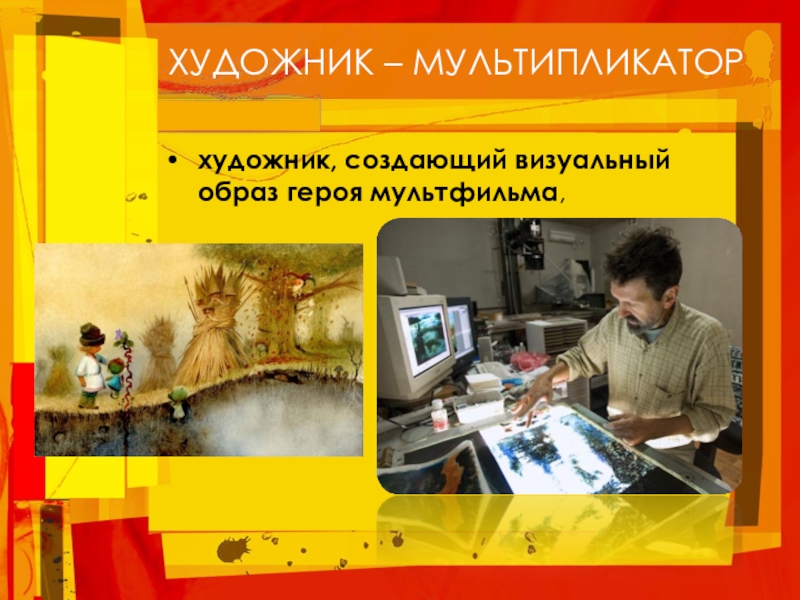 ХУДОЖНИК – МУЛЬТИПЛИКАТОР

• художник, создающий визуальный образ героя мультфильма,